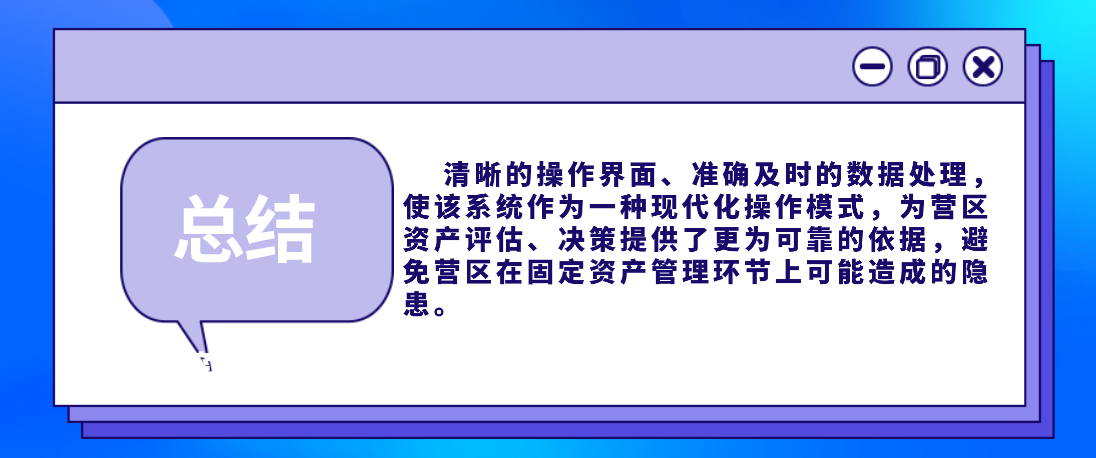 总结

清晰的操作界面、准确及时的数据处理，使该系统作为一种现代化操作模式，为营区资产评估、决策提供了更为可靠的依据，避免营区在固定资产管理环节上可能造成的隐患。